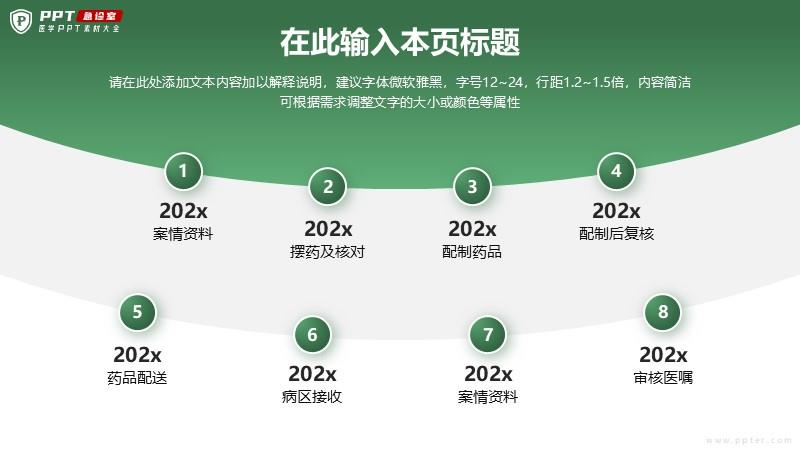 PPT 急诊室
医学PPT素材大全

在此输入本页标题

请在此处添加文本内容加以解释说明，建议字体微软雅黑，字号12~24，行距1.2~1.5倍，内容简洁
可根据需求调整文字的大小或颜色等属性

1
202x
案情资料

2
202x
摆药及核对

3
202x
配制药品

4
202x
配制后复核

5
202x
药品配送

6
202x
病区接收

7
202x
案情资料

8
202x
审核医嘱

www.ppter.com